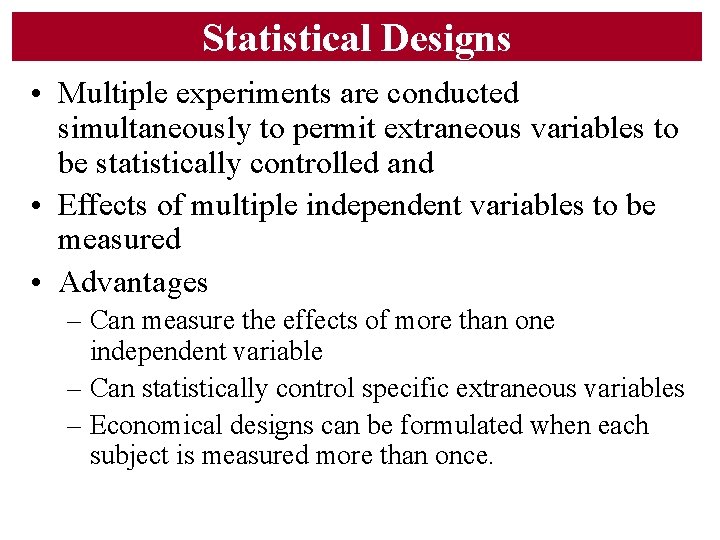 Statistical Designs

• Multiple experiments are conducted simultaneously to permit extraneous variables to be statistically controlled and

• Effects of multiple independent variables to be measured

• Advantages

– Can measure the effects of more than one independent variable

– Can statistically control specific extraneous variables

– Economical designs can be formulated when each subject is measured more than once.